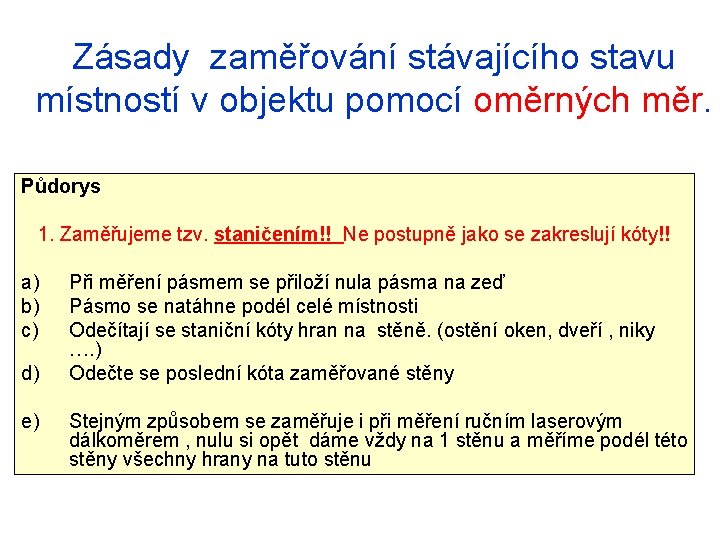 Zásady zaměřování stávajícího stavu místností v objektu pomocí oměrných měr.

Půdorys

1. Zaměřujeme tzv. staničením!! Ne postupně jako se zakreslují kóty!!

a) Při měření pásmem se přiloží nula pásma na zeď
b) Pásmo se natáhne podél celé místnosti
c) Odečítají se staniční kóty hran na stěně. (ostění oken, dveří , niky ….)
d) Odečte se poslední kóta zaměřované stěny

e) Stejným způsobem se zaměřuje i při měření ručním laserovým dálkoměrem , nulu si opět dáme vždy na 1 stěnu a měříme podél této stěny všechny hrany na tuto stěnu